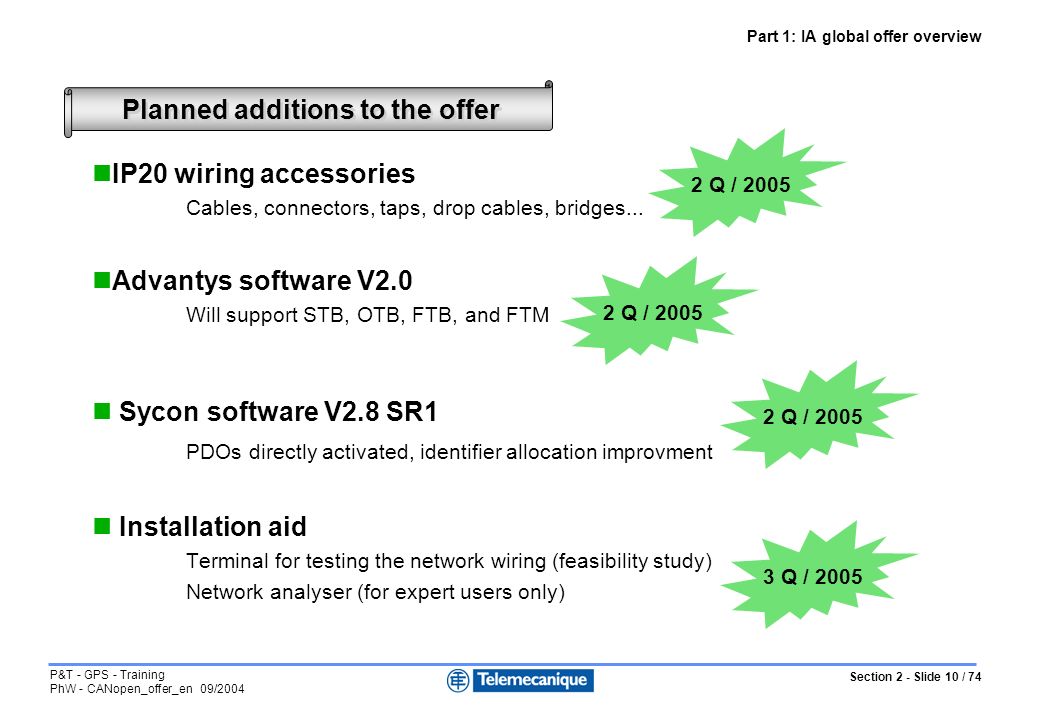 Part 1: IA global offer overview

Planned additions to the offer

IP20 wiring accessories
Cables, connectors, taps, drop cables, bridges...

2 Q / 2005

Advantys software V2.0
Will support STB, OTB, FTB, and FTM

2 Q / 2005

Sycon software V2.8 SR1
PDOs directly activated, identifier allocation improvment

2 Q / 2005

Installation aid
Terminal for testing the network wiring (feasibility study)
Network analyser (for expert users only)

3 Q / 2005

P&T - GPS - Training
PhW - CANopen_offer_en 09/2004

Telemecanique

Section 2 - Slide 10 / 74